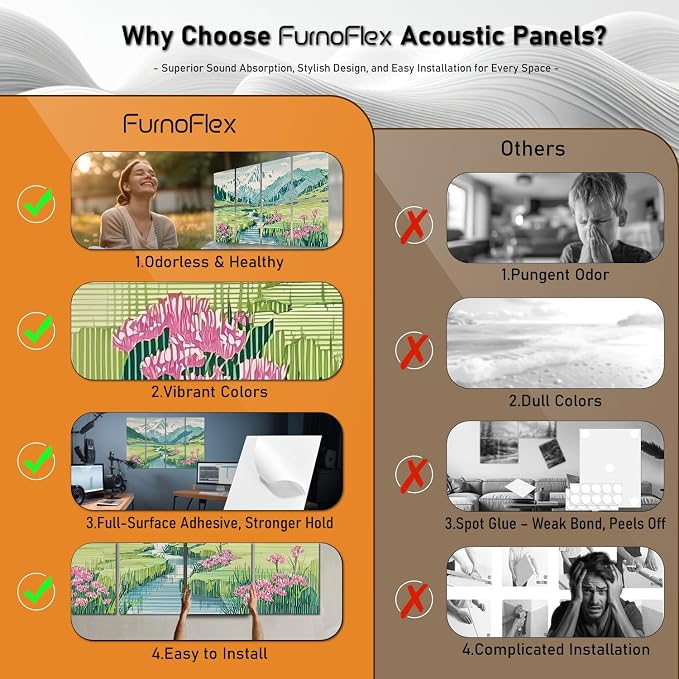 Why Choose FurnoFlex Acoustic Panels?

- Superior Sound Absorption, Stylish Design, and Easy Installation for Every Space -

FurnoFlex

1.Odorless & Healthy

2.Vibrant Colors

3.Full-Surface Adhesive, Stronger Hold

4.Easy to Install

Others

1.Pungent Odor

2.Dull Colors

3.Spot Glue - Weak Bond, Peels Off

4.Complicated Installation